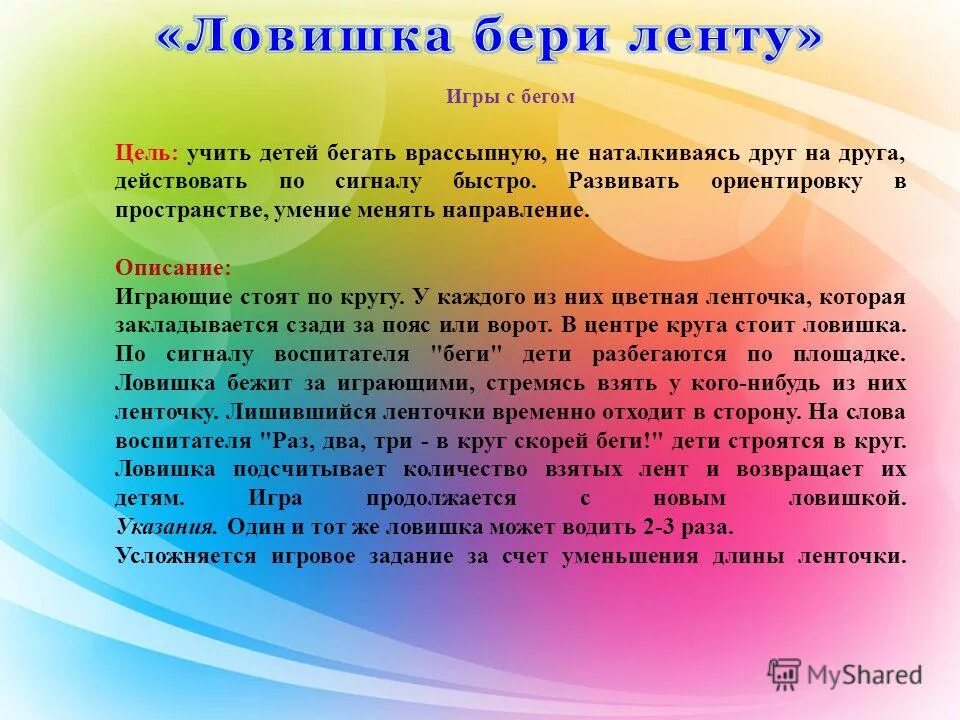 «Ловишка бери ленту»

Игры с бегом

Цель: учить детей бегать врассыпную, не наталкиваясь друг на друга, действовать по сигналу быстро. Развивать ориентировку в пространстве, умение менять направление.

Описание:
Играющие стоят по кругу. У каждого из них цветная ленточка, которая закладывается сзади за пояс или ворот. В центре круга стоит ловишка. По сигналу воспитателя "беги" дети разбегаются по площадке. Ловишка бежит за играющими, стремясь взять у кого-нибудь из них ленточку. Лишившийся ленточки временно отходит в сторону. На слова воспитателя "Раз, два, три - в круг скорей беги!" дети строятся в круг. Ловишка подсчитывает количество взятых лент и возвращает их детям. Игра продолжается с новым ловишкой.
Указания. Один и тот же ловишка может водить 2-3 раза.
Усложняется игровое задание за счет уменьшения длины ленточки.

MyShared